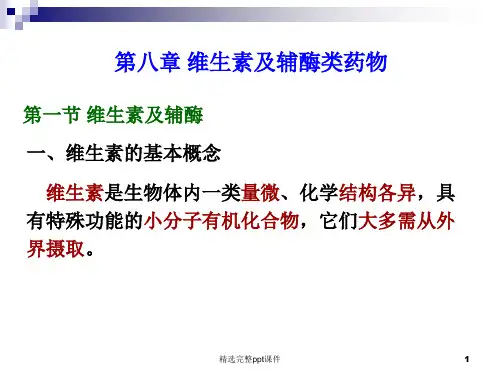 第八章 维生素及辅酶类药物

第一节 维生素及辅酶

一、维生素的基本概念

维生素是生物体内一类量微、化学结构各异，具有特殊功能的小分子有机化合物，它们大多需从外界摄取。

精选完整ppt课件

1